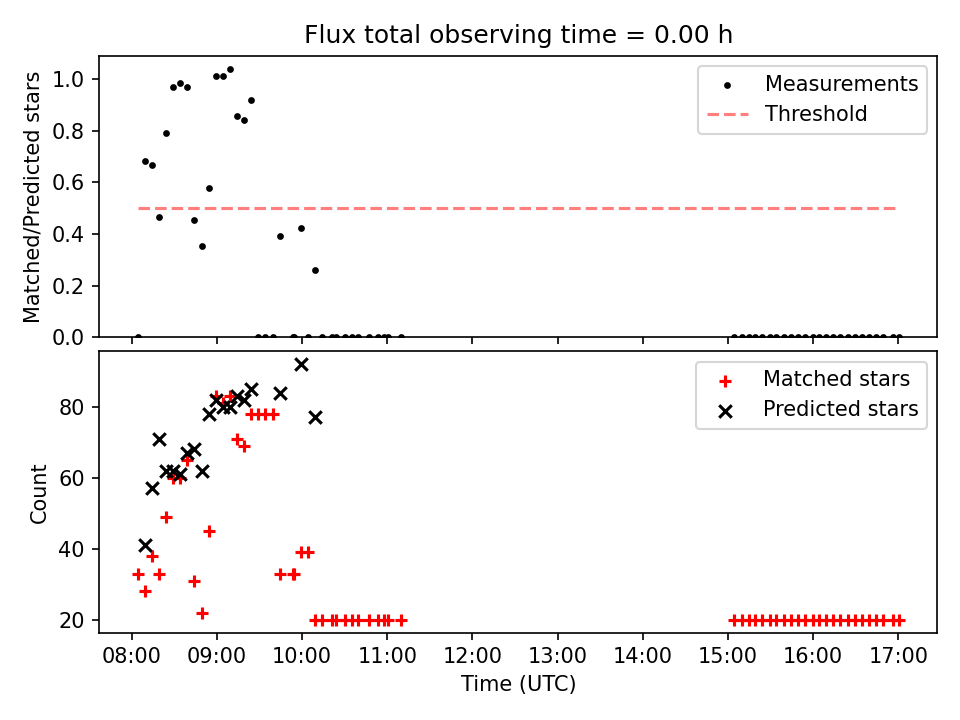 Flux total observing time = 0.00 h

Matched/Predicted stars

1.0
0.8
0.6
0.4
0.2
0.0

Measurements
Threshold

Count

80
60
40
20

Matched stars
Predicted stars

08:00
09:00
10:00
11:00
12:00
13:00
14:00
15:00
16:00
17:00

Time (UTC)